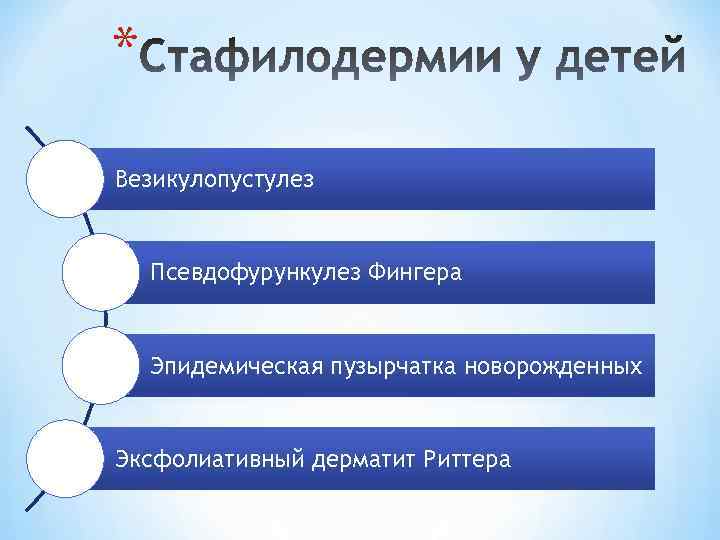 *Стафилодермии у детей

Везикулопустулез

Псевдофурункулез Фингера

Эпидемическая пузырчатка новорожденных

Эксфолиативный дерматит Риттера